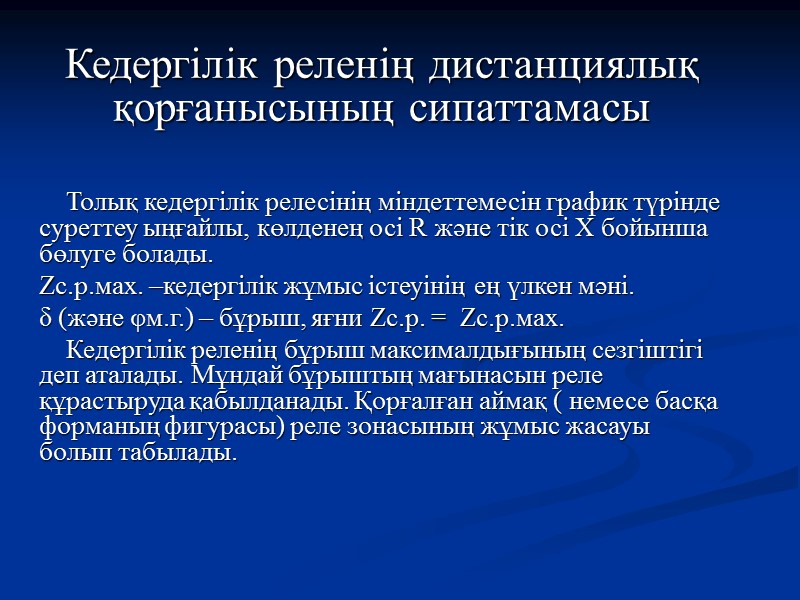 Кедергілік реленің дистанциялық қорғанысының сипаттамасы

Толық кедергілік релесінің міндеттемесін график түрінде суреттеу ыңғайлы, көлденең осі R және тік осі X бойынша бөлуге болады.

Zс.р.мах. –кедергілік жұмыс істеуінің ең үлкен мәні.

δ (және φм.г.) – бұрыш, яғни Zс.р. = Zс.р.мах.

Кедергілік реленің бұрыш максималдығының сезгіштігі деп аталады. Мұндай бұрыштың мағынасын реле құрастыруда қабылданады. Қорғалған аймақ ( немесе басқа форманың фигурасы) реле зонасының жұмыс жасауы болып табылады.